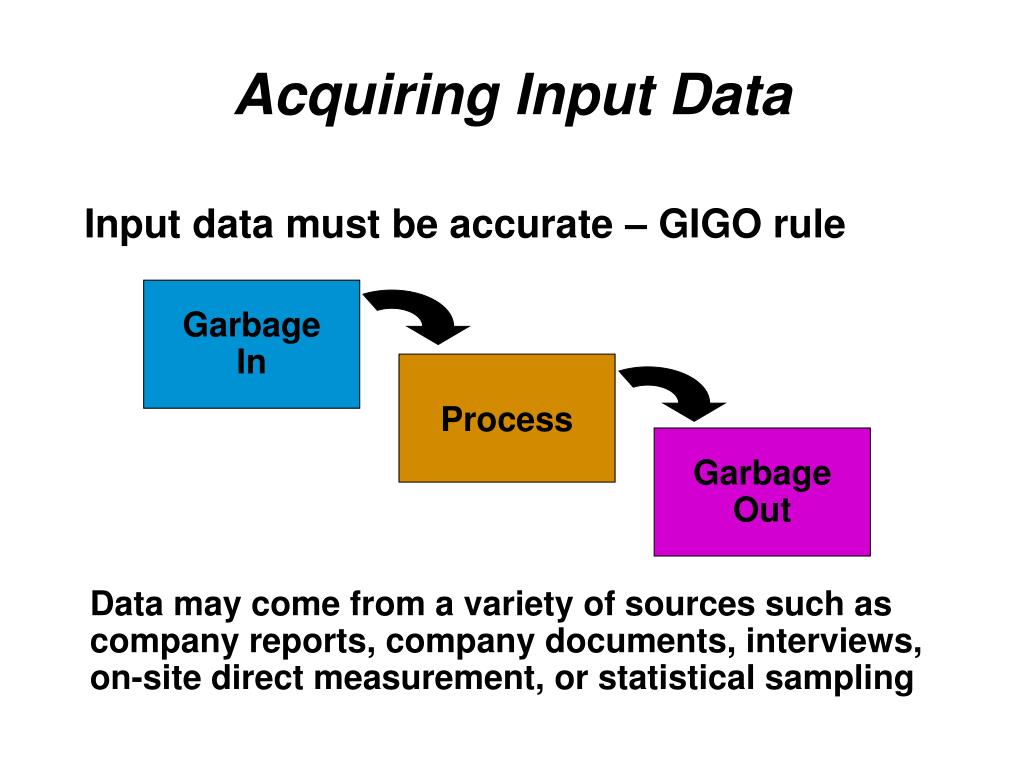 Acquiring Input Data

Input data must be accurate – GIGO rule

Garbage In

Process

Garbage Out

Data may come from a variety of sources such as company reports, company documents, interviews, on-site direct measurement, or statistical sampling